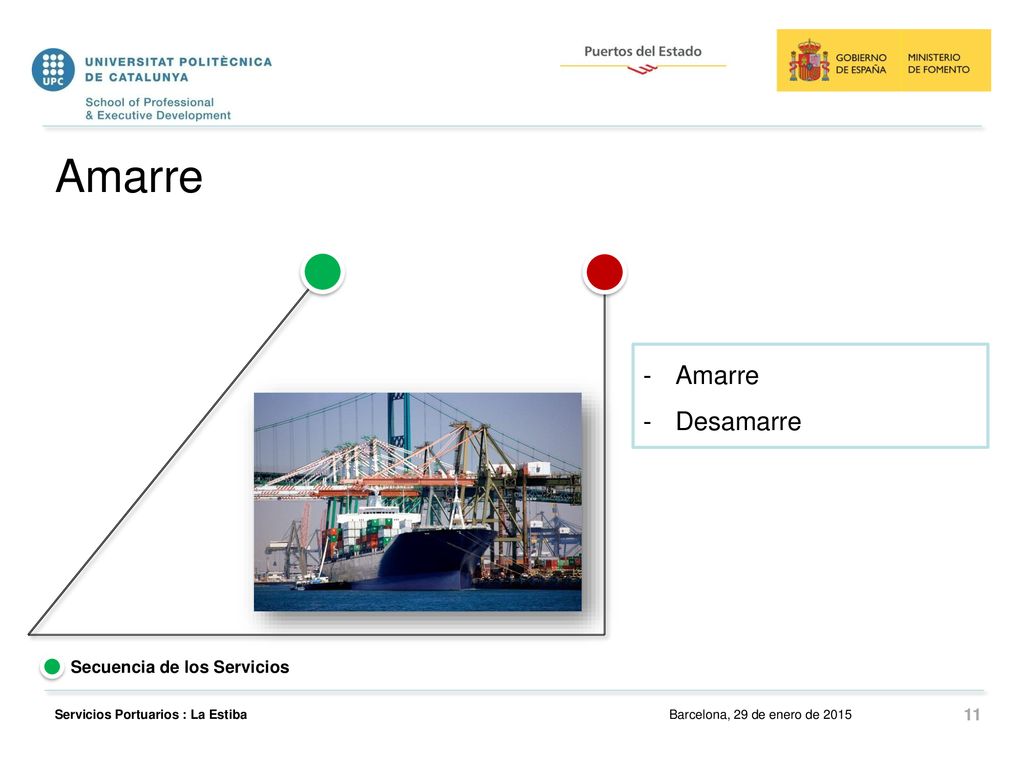 UPC UNIVERSITAT POLITÈCNICA DE CATALUNYA
School of Professional & Executive Development

Puertos del Estado

GOBIERNO DE ESPAÑA MINISTERIO DE FOMENTO

Amarre

- Amarre
- Desamarre

Secuencia de los Servicios

Servicios Portuarios : La Estiba

Barcelona, 29 de enero de 2015

11